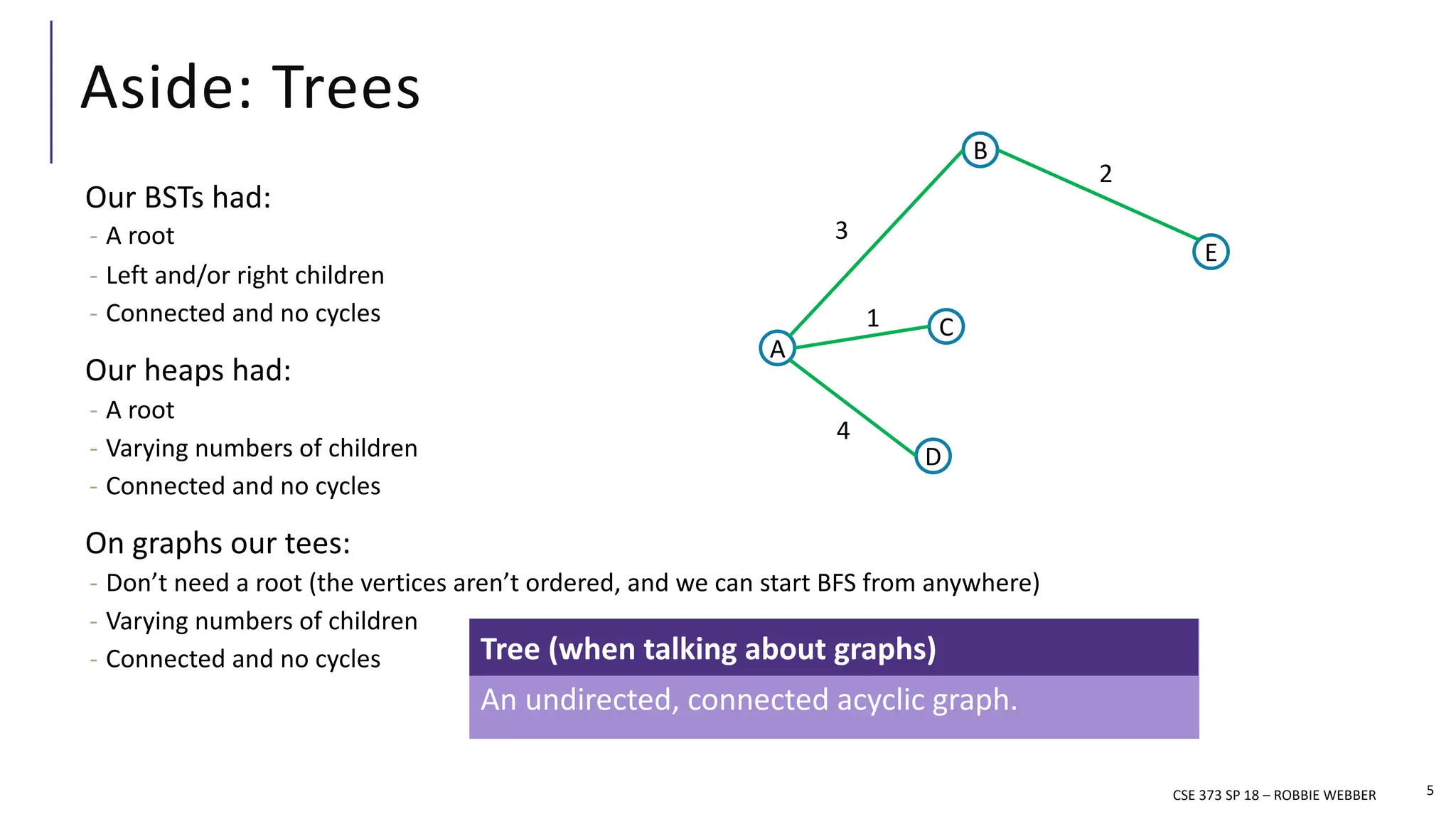 Aside: Trees

Our BSTs had:
- A root
- Left and/or right children
- Connected and no cycles

Our heaps had:
- A root
- Varying numbers of children
- Connected and no cycles

On graphs our tees:
- Don't need a root (the vertices aren't ordered, and we can start BFS from anywhere)
- Varying numbers of children
- Connected and no cycles

B
2
3
E
1
C
A
4
D

Tree (when talking about graphs)
An undirected, connected acyclic graph.

CSE 373 SP 18 – ROBBIE WEBBER
5